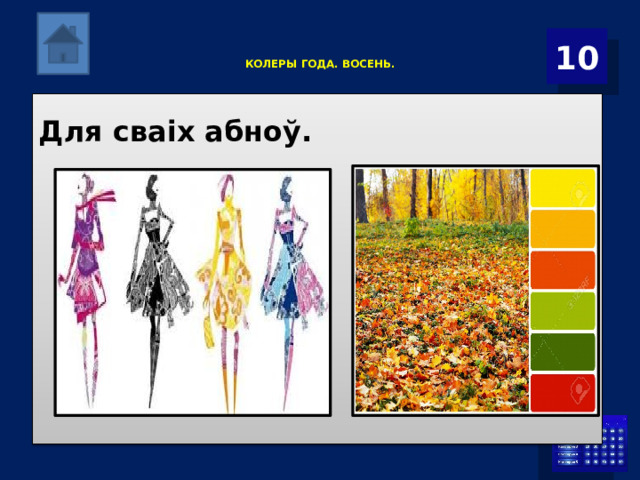 КОЛЕРЫ ГОДА. ВОСЕНЬ.

10

Для сваіх абноў.